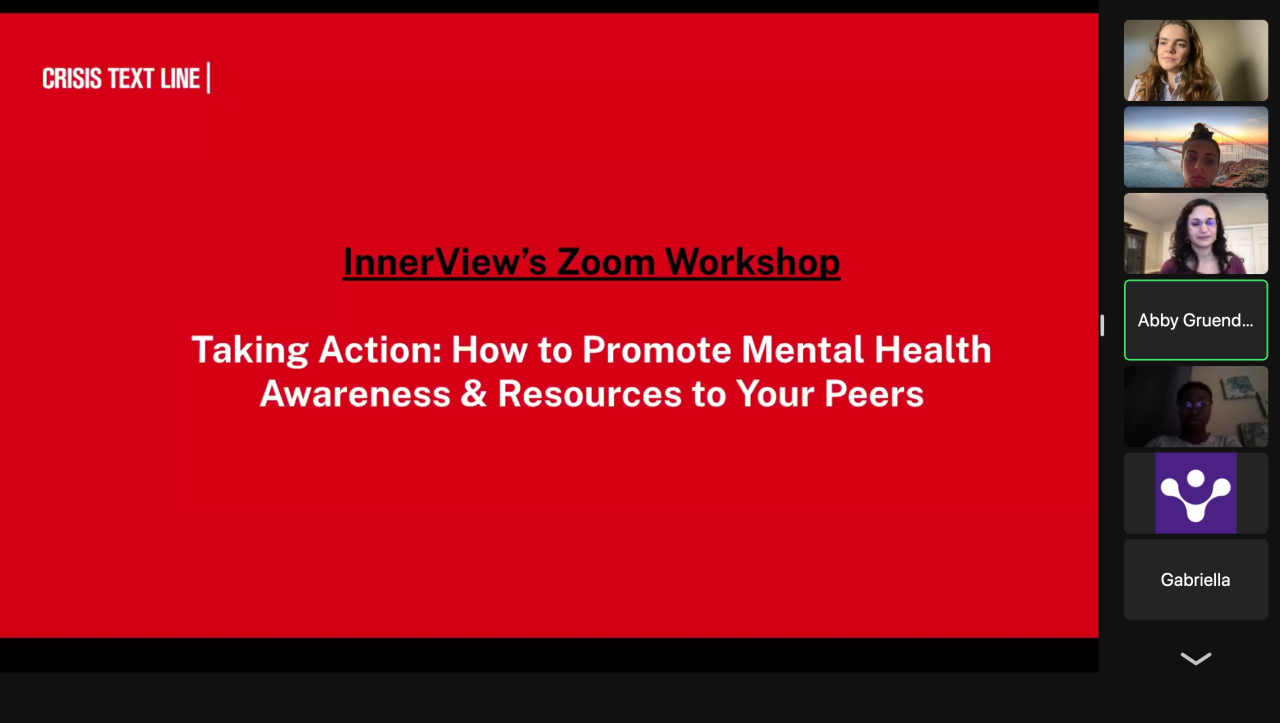 CRISIS TEXT LINE |

InnerView's Zoom Workshop

Taking Action: How to Promote Mental Health Awareness & Resources to Your Peers

Abby Gruend...

Gabriella